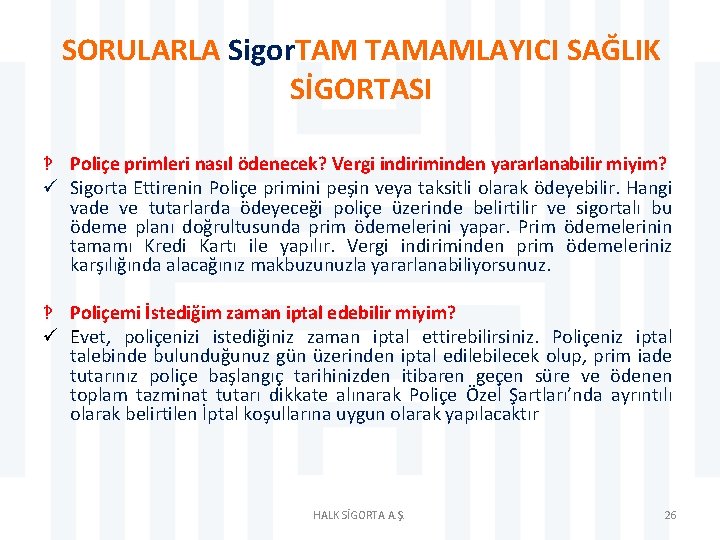 SORULARLA SigorTAM TAMAMLAYICI SAĞLIK SİGORTASI

Þ Poliçe primleri nasıl ödenecek? Vergi indiriminden yararlanabilir miyim?
✓ Sigorta Ettirenin Poliçe primini peşin veya taksitli olarak ödeyebilir. Hangi vade ve tutarlarda ödeyeceği poliçe üzerinde belirtilir ve sigortalı bu ödeme planı doğrultusunda prim ödemelerini yapar. Prim ödemelerinin tamamı Kredi Kartı ile yapılır. Vergi indiriminden prim ödemeleriniz karşılığında alacağınız makbuzunuzla yararlanabiliyorsunuz.

Þ Poliçemi İstediğim zaman iptal edebilir miyim?
✓ Evet, poliçenizi istediğiniz zaman iptal ettirebilirsiniz. Poliçeniz iptal talebinde bulunduğunuz gün üzerinden iptal edilebilecek olup, prim iade tutarınız poliçe başlangıç tarihinizden itibaren geçen süre ve ödenen toplam tazminat tutarı dikkate alınarak Poliçe Özel Şartları'nda ayrıntılı olarak belirtilen İptal koşullarına uygun olarak yapılacaktır

HALK SİGORTA A.Ş.

26